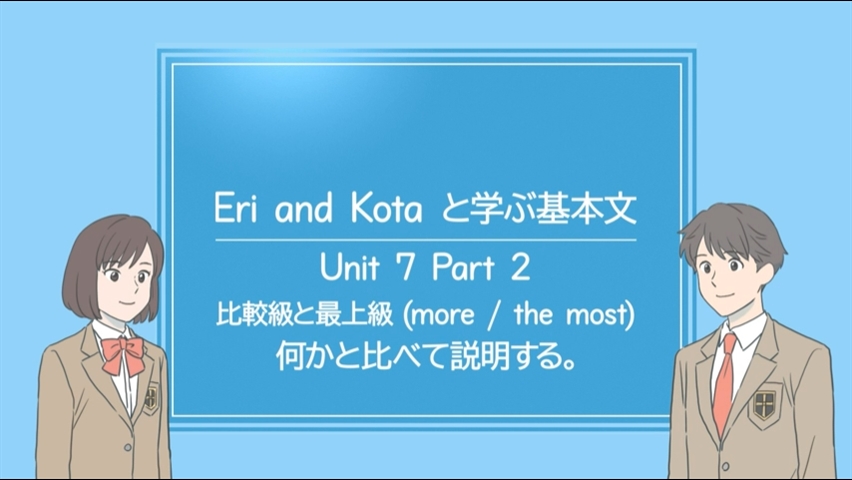 Eri and Kota と学ぶ基本文

Unit 7 Part 2

比較級と最上級 (more / the most)
何かと比べて説明する。